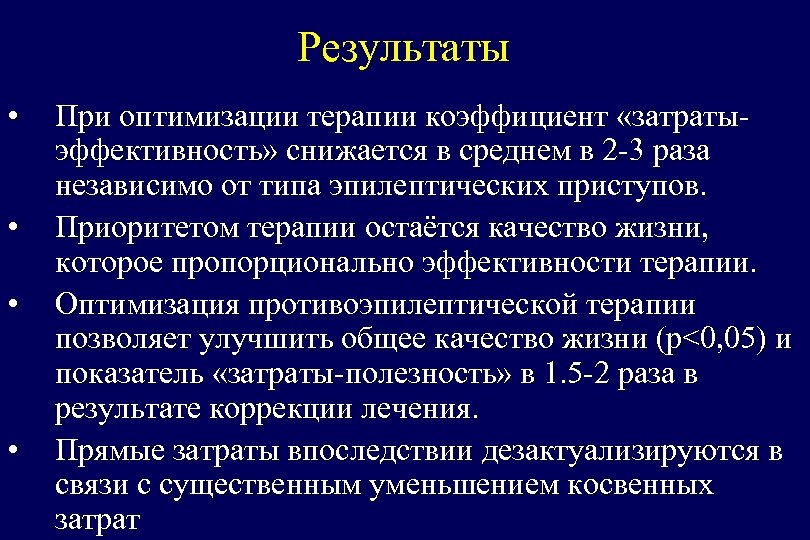 Результаты

• При оптимизации терапии коэффициент «затраты-эффективность» снижается в среднем в 2-3 раза независимо от типа эпилептических приступов.

• Приоритетом терапии остаётся качество жизни, которое пропорционально эффективности терапии.

• Оптимизация противоэпилептической терапии позволяет улучшить общее качество жизни (p<0,05) и показатель «затраты-полезность» в 1.5-2 раза в результате коррекции лечения.

• Прямые затраты впоследствии дезактуализируются в связи с существенным уменьшением косвенных затрат